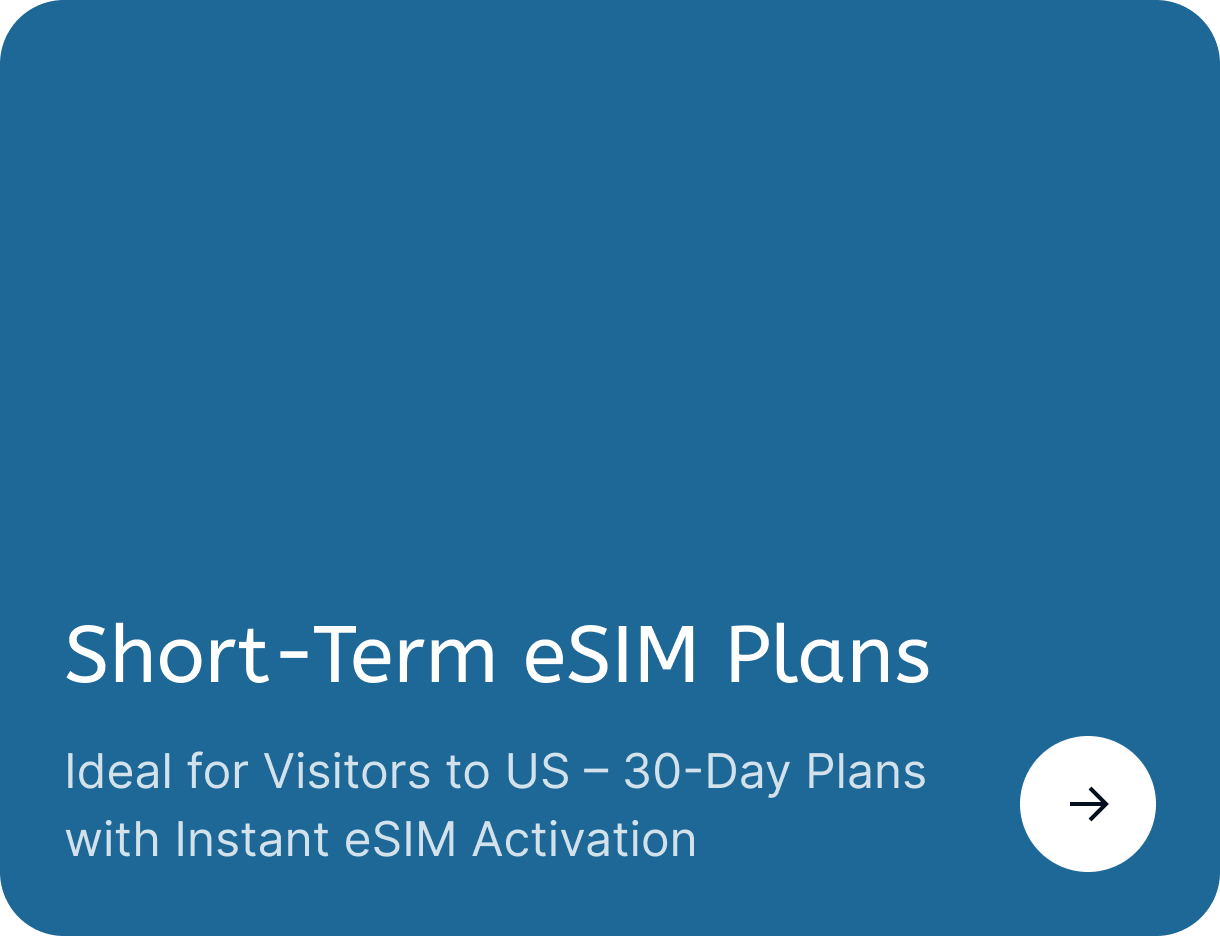 Short-Term eSIM Plans

Ideal for Visitors to US – 30-Day Plans with Instant eSIM Activation